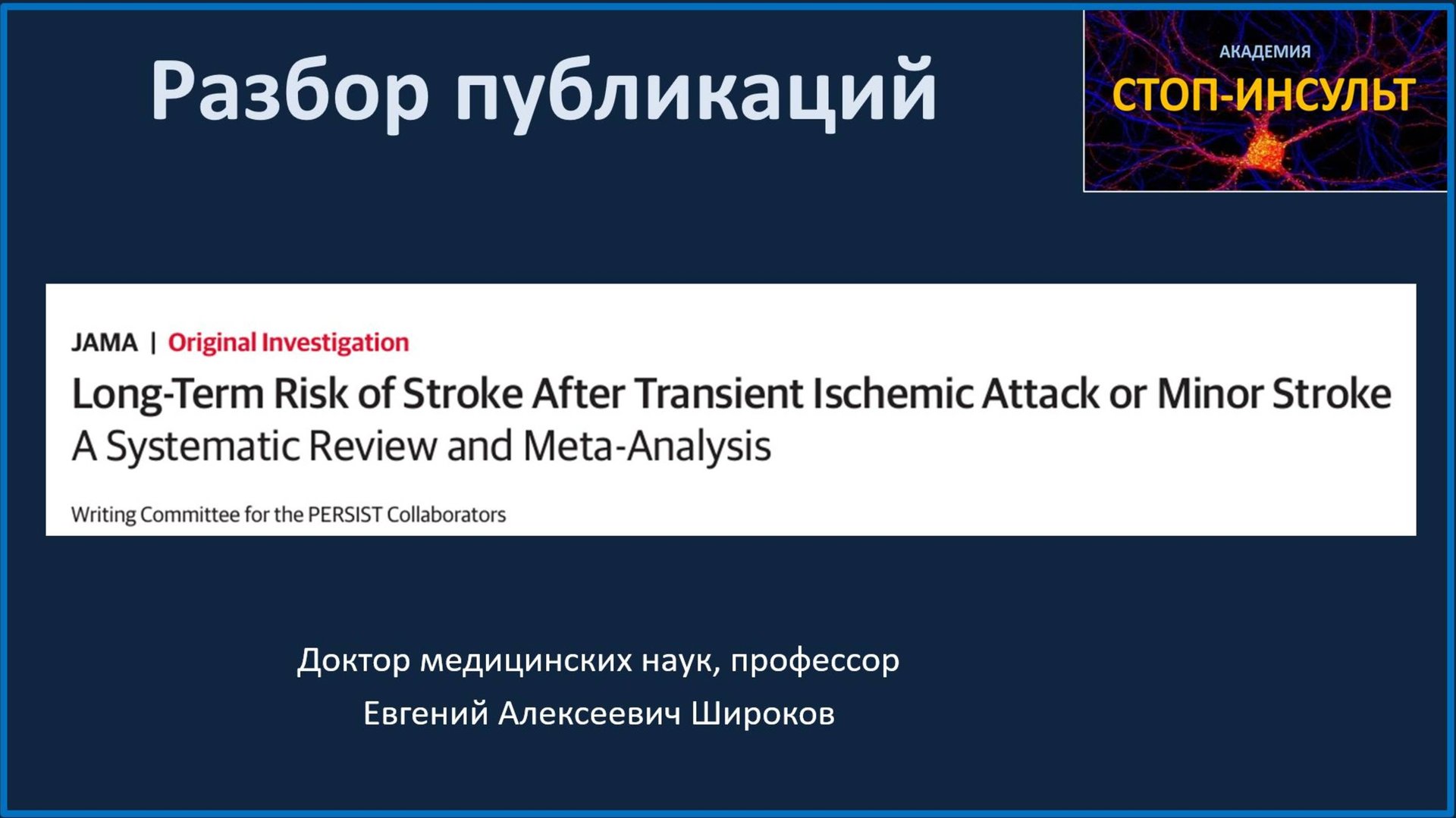 Разбор публикаций

АКАДЕМИЯ
СТОП-ИНСУЛЬТ

JAMA | Original Investigation

Long-Term Risk of Stroke After Transient Ischemic Attack or Minor Stroke
A Systematic Review and Meta-Analysis

Writing Committee for the PERSIST Collaborators

Доктор медицинских наук, профессор
Евгений Алексеевич Широков